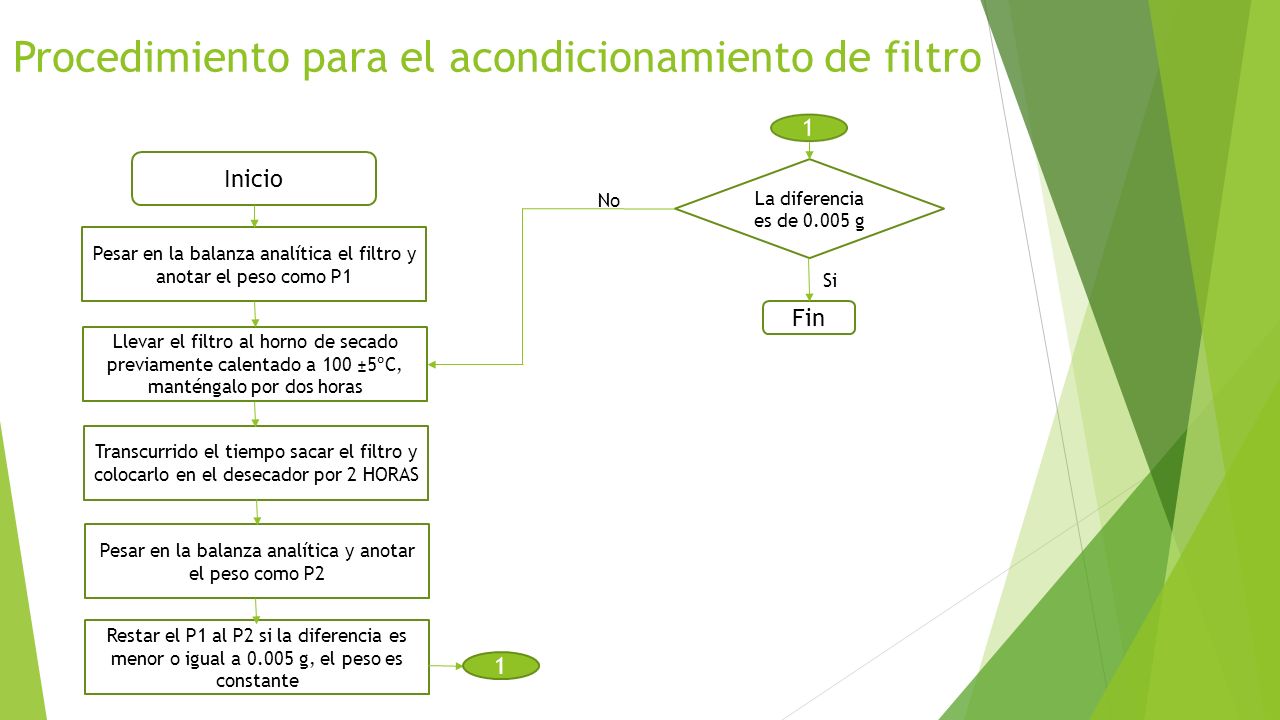 Procedimiento para el acondicionamiento de filtro

Inicio

Pesar en la balanza analítica el filtro y anotar el peso como P1

Llevar el filtro al horno de secado previamente calentado a 100 ±5ºC, manténgalo por dos horas

Transcurrido el tiempo sacar el filtro y colocarlo en el desecador por 2 HORAS

Pesar en la balanza analítica y anotar el peso como P2

Restar el P1 al P2 si la diferencia es menor o igual a 0.005 g, el peso es constante

1

1

La diferencia es de 0.005 g

No

Si

Fin